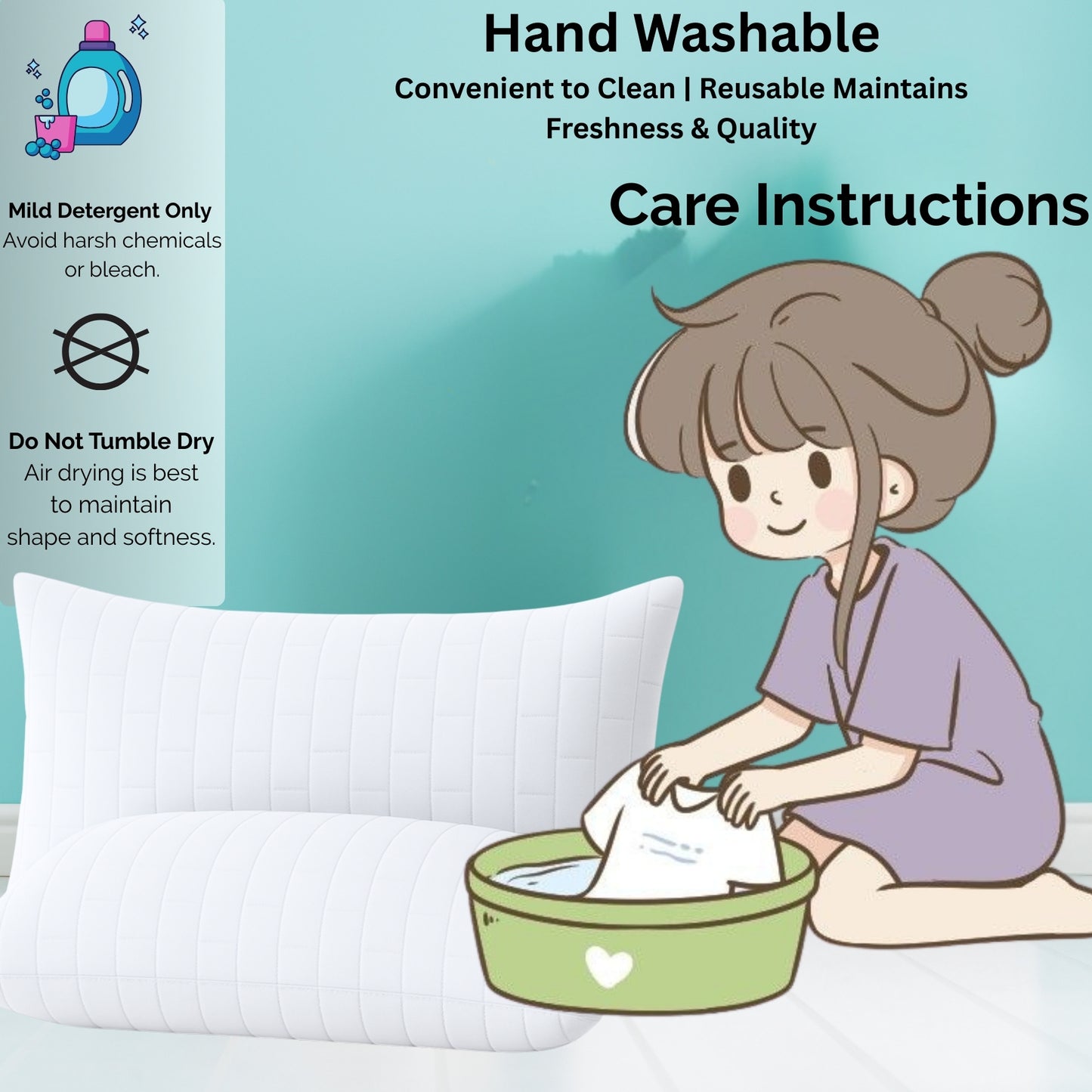 Hand Washable

Convenient to Clean | Reusable Maintains Freshness & Quality

Care Instructions

Mild Detergent Only
Avoid harsh chemicals or bleach.

Do Not Tumble Dry
Air drying is best to maintain shape and softness.